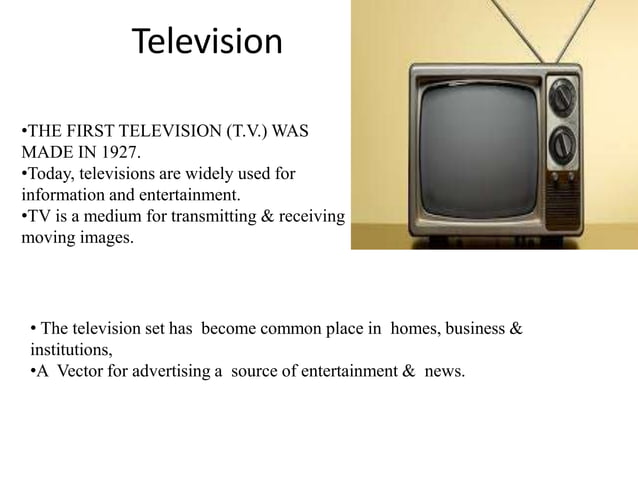 Television

•THE FIRST TELEVISION (T.V.) WAS MADE IN 1927.
•Today, televisions are widely used for information and entertainment.
•TV is a medium for transmitting & receiving moving images.

• The television set has become common place in homes, business & institutions,
•A Vector for advertising a source of entertainment & news.